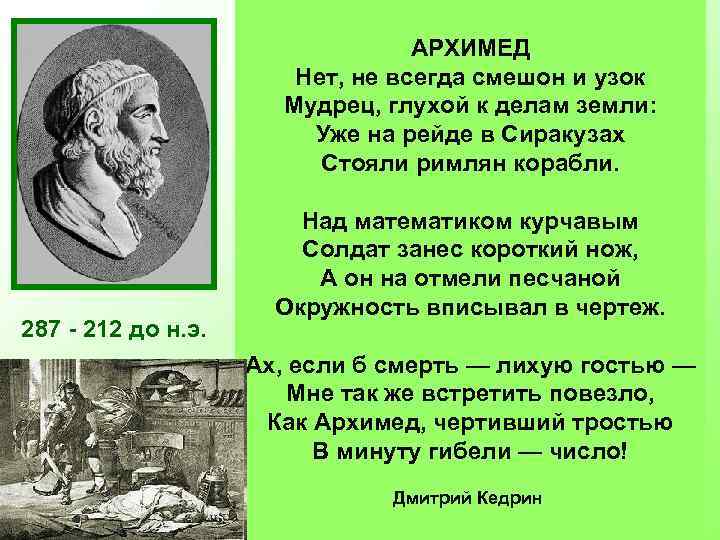 287 - 212 до н.э.

АРХИМЕД
Нет, не всегда смешон и узок
Мудрец, глухой к делам земли:
Уже на рейде в Сиракузах
Стояли римлян корабли.

Над математиком курчавым
Солдат занес короткий нож,
А он на отмели песчаной
Окружность вписывал в чертеж.

Ах, если б смерть — лихую гостью —
Мне так же встретить повезло,
Как Архимед, чертивший тростью
В минуту гибели — число!

Дмитрий Кедрин